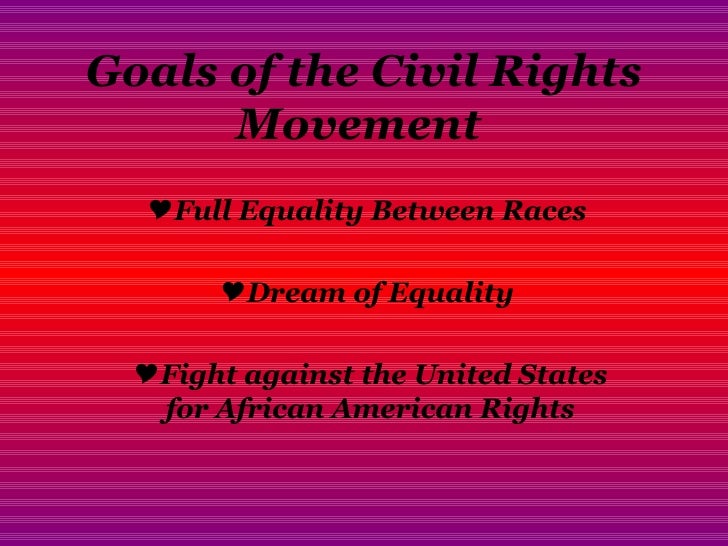 Goals of the Civil Rights Movement

♥Full Equality Between Races

♥Dream of Equality

♥Fight against the United States for African American Rights